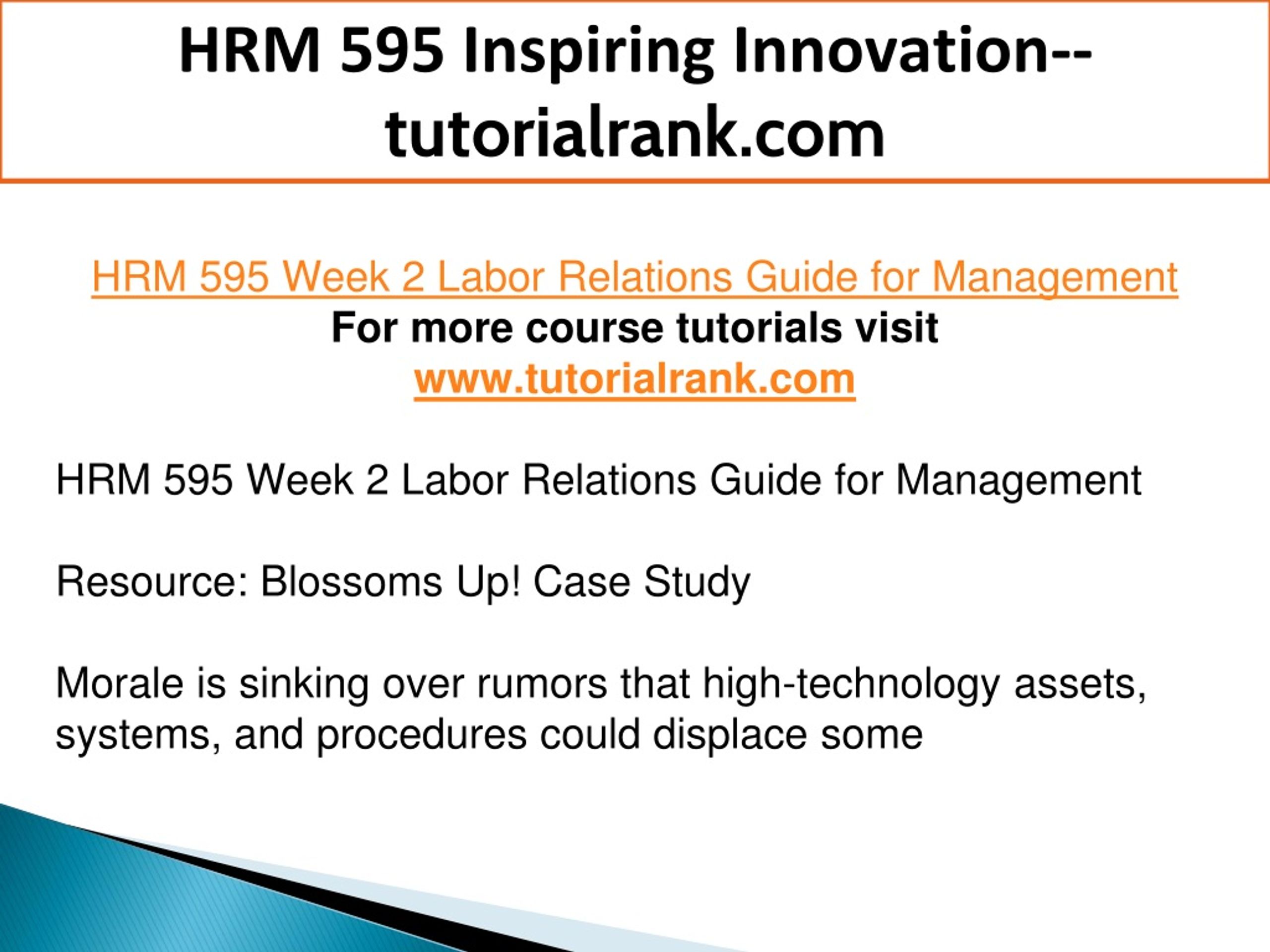 HRM 595 Inspiring Innovation--tutorialrank.com

HRM 595 Week 2 Labor Relations Guide for Management
For more course tutorials visit
www.tutorialrank.com

HRM 595 Week 2 Labor Relations Guide for Management

Resource: Blossoms Up! Case Study

Morale is sinking over rumors that high-technology assets, systems, and procedures could displace some